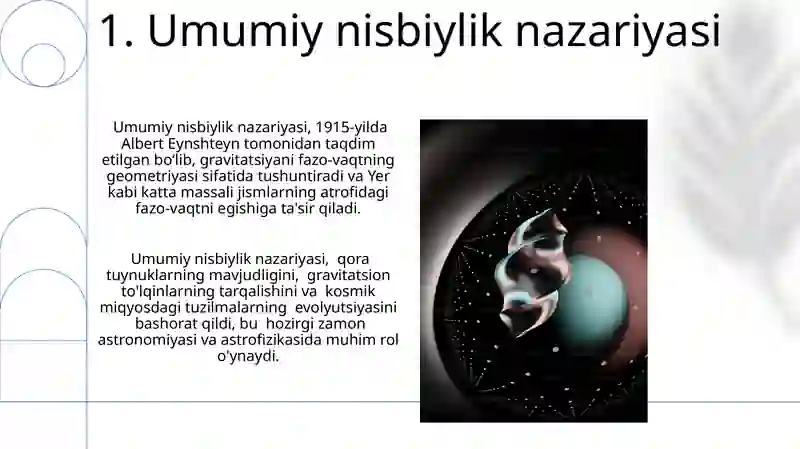 1. Umumiy nisbiylik nazariyasi

Umumiy nisbiylik nazariyasi, 1915-yilda Albert Eynshteyn tomonidan taqdim etilgan bo'lib, gravitatsiyani fazo-vaqtning geometriyasi sifatida tushuntiradi va Yer kabi katta massali jismlarning atrofidagi fazo-vaqtni egishiga ta'sir qiladi.

Umumiy nisbiylik nazariyasi, qora tuynuklarning mavjudligini, gravitatsion to'lqinlarning tarqalishini va kosmik miqyosdagi tuzilmalarning evolyutsiyasini bashorat qildi, bu hozirgi zamon astronomiyasi va astrofizikasida muhim rol o'ynaydi.